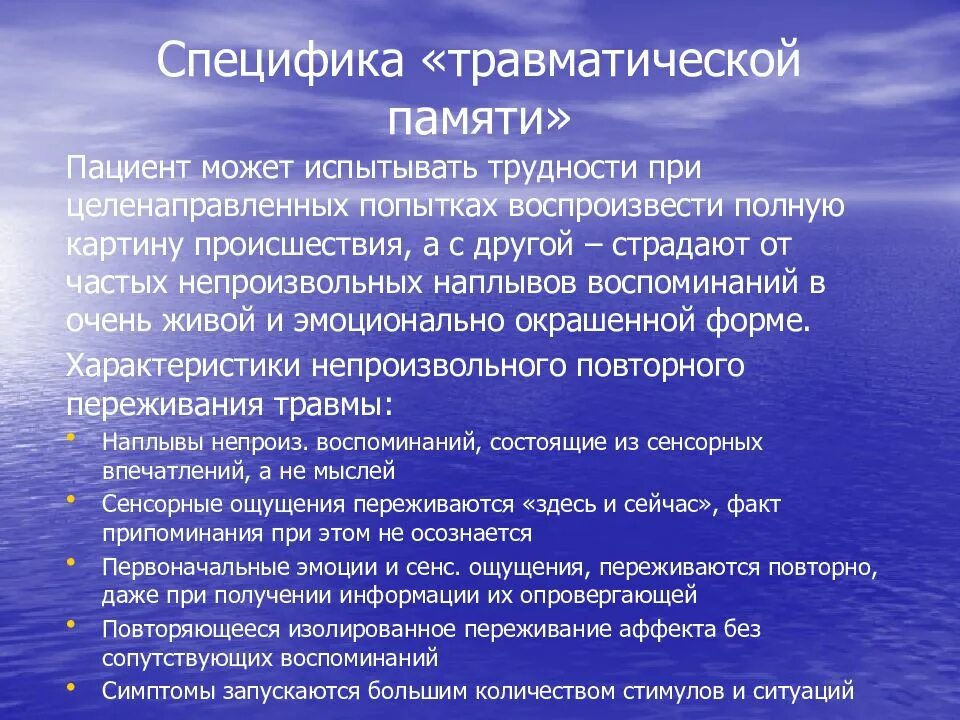 Специфика «травматической памяти»

Пациент может испытывать трудности при целенаправленных попытках воспроизвести полную картину происшествия, а с другой – страдают от частых непроизвольных наплывов воспоминаний в очень живой и эмоционально окрашенной форме.

Характеристики непроизвольного повторного переживания травмы:

• Наплывы непроиз. воспоминаний, состоящие из сенсорных впечатлений, а не мыслей
• Сенсорные ощущения переживаются «здесь и сейчас», факт припоминания при этом не осознается
• Первоначальные эмоции и сенс. ощущения, переживаются повторно, даже при получении информации их опровергающей
• Повторяющееся изолированное переживание аффекта без сопутствующих воспоминаний
• Симптомы запускаются большим количеством стимулов и ситуаций